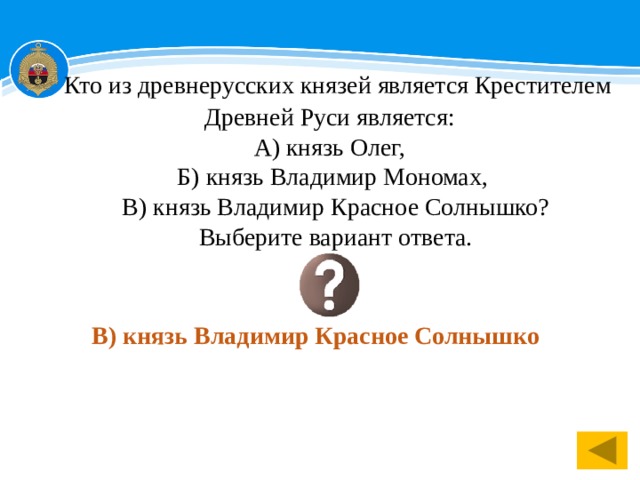 Кто из древнерусских князей является Крестителем Древней Руси является:
А) князь Олег,
Б) князь Владимир Мономах,
В) князь Владимир Красное Солнышко?
Выберите вариант ответа.

?

В) князь Владимир Красное Солнышко